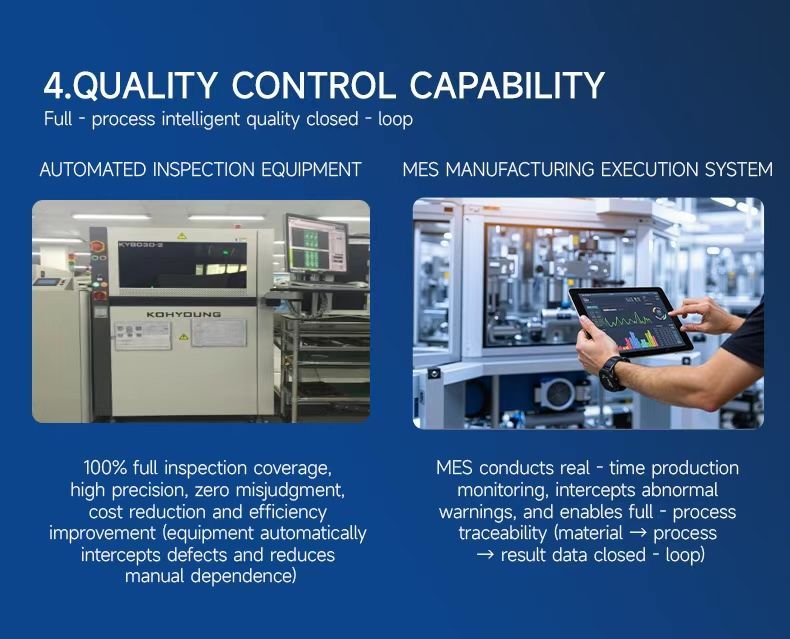 4.QUALITY CONTROL CAPABILITY

Full - process intelligent quality closed - loop

AUTOMATED INSPECTION EQUIPMENT

KY8030-2

KOHYOUNG

100% full inspection coverage, high precision, zero misjudgment, cost reduction and efficiency improvement (equipment automatically intercepts defects and reduces manual dependence)

MES MANUFACTURING EXECUTION SYSTEM

MES conducts real - time production monitoring, intercepts abnormal warnings, and enables full - process traceability (material → process → result data closed - loop)